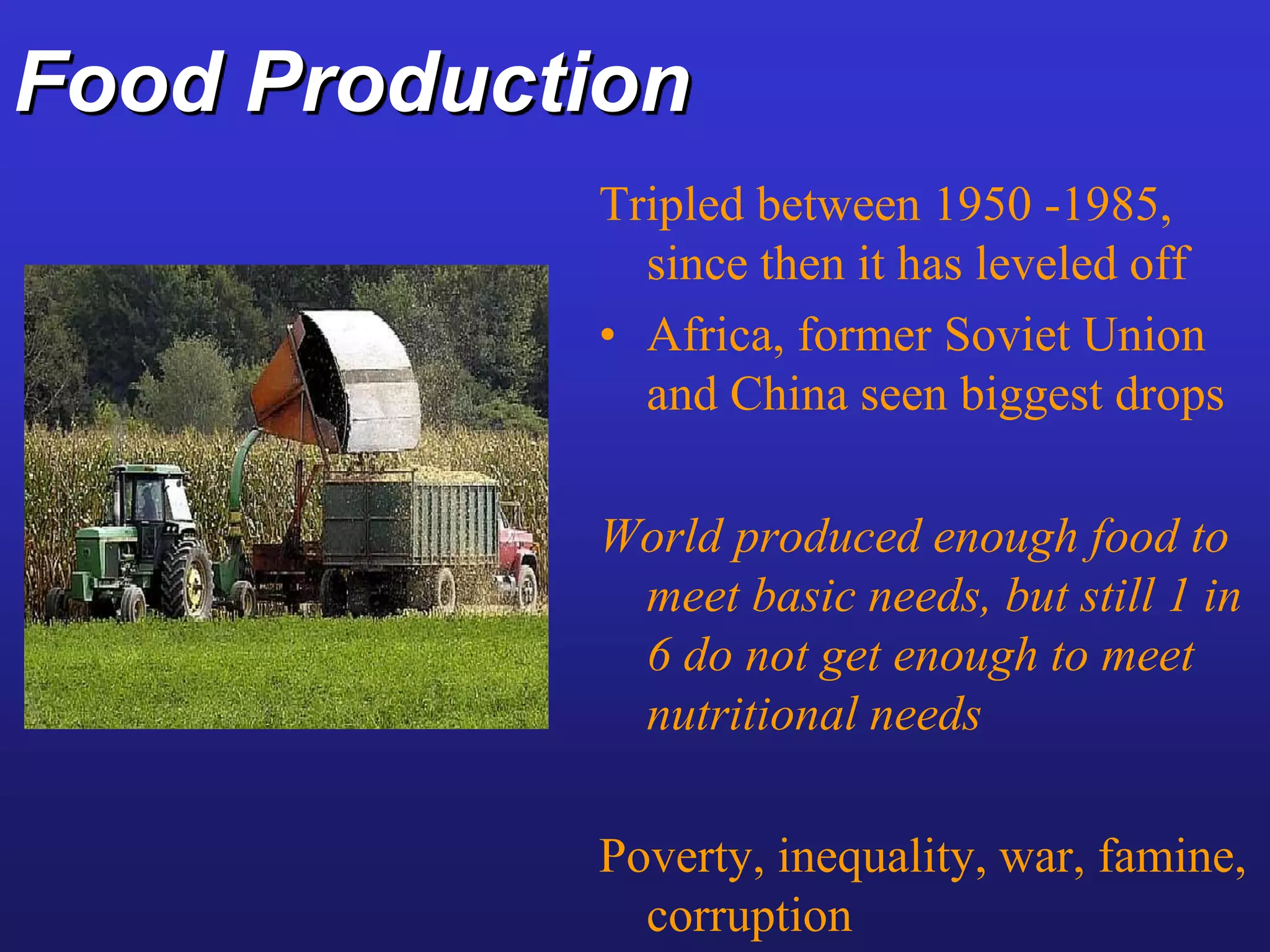 Food Production

Tripled between 1950 -1985, since then it has leveled off

• Africa, former Soviet Union and China seen biggest drops

World produced enough food to meet basic needs, but still 1 in 6 do not get enough to meet nutritional needs

Poverty, inequality, war, famine, corruption